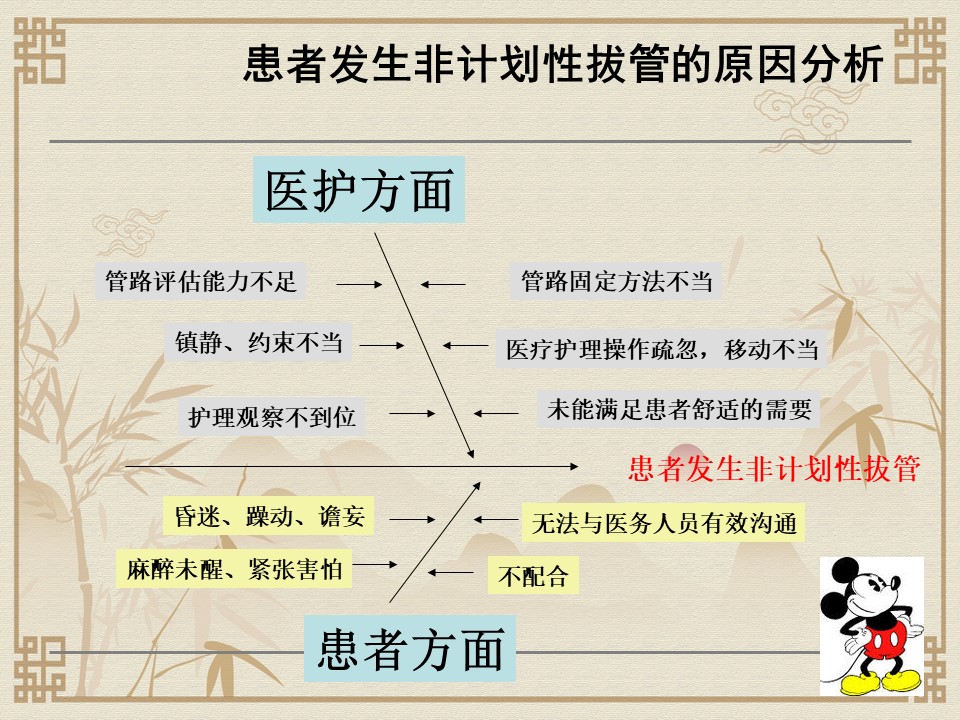 患者发生非计划性拔管的原因分析

医护方面

管路评估能力不足

管路固定方法不当

镇静、约束不当

医疗护理操作疏忽，移动不当

护理观察不到位

未能满足患者舒适的需要

患者发生非计划性拔管

昏迷、躁动、谵妄

无法与医务人员有效沟通

麻醉未醒、紧张害怕

不配合

患者方面